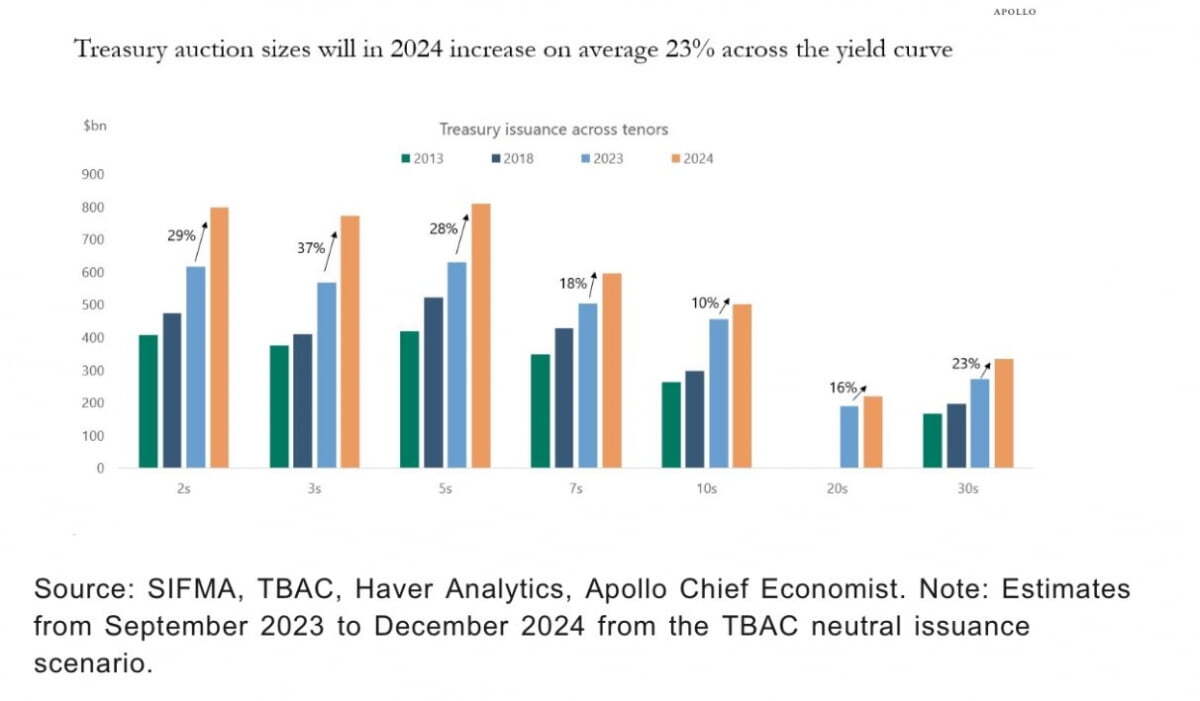 APOLLO

Treasury auction sizes will in 2024 increase on average 23% across the yield curve

$bn

Treasury issuance across tenors

2013 2018 2023 2024

900
800
700
600
500
400
300
200
100
0

29%
37%
28%
18%
10%
16%
23%

2s 3s 5s 7s 10s 20s 30s

Source: SIFMA, TBAC, Haver Analytics, Apollo Chief Economist. Note: Estimates from September 2023 to December 2024 from the TBAC neutral issuance scenario.